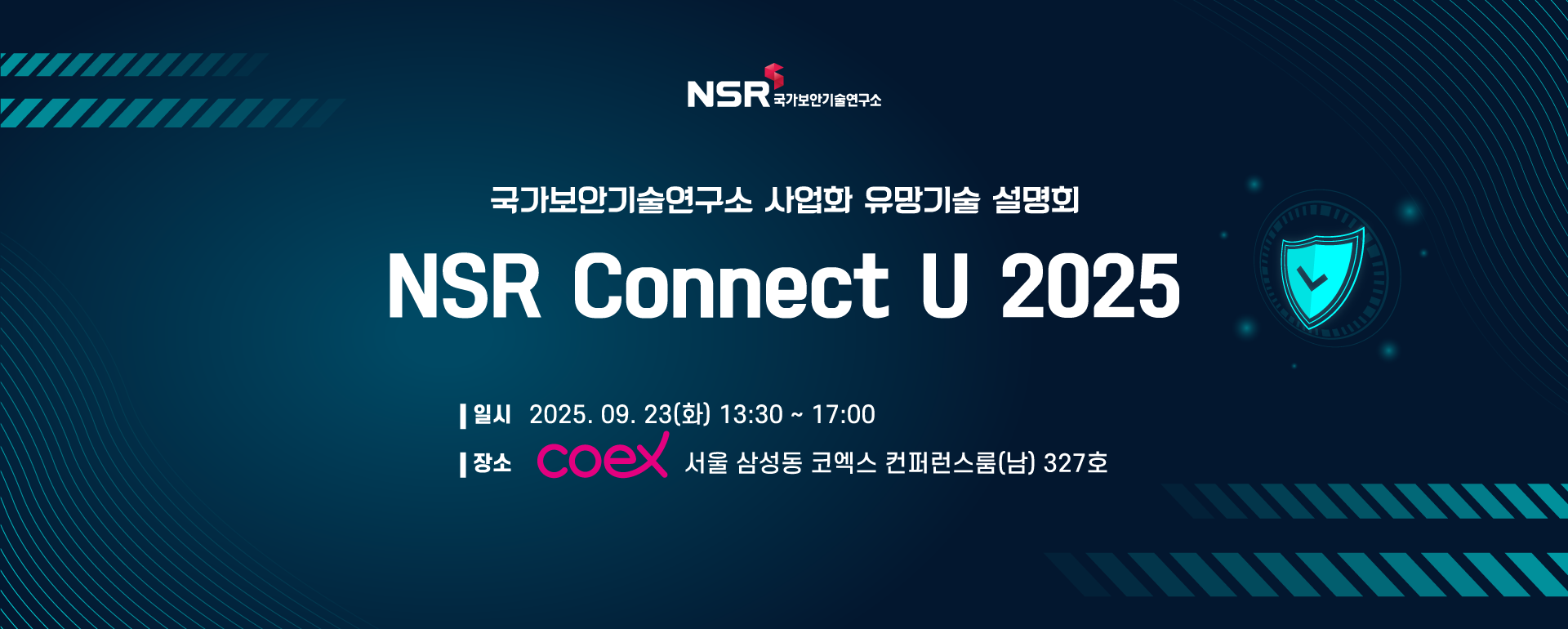 NSR 국가보안기술연구소

국가보안기술연구소 사업화 유망기술 설명회

NSR Connect U 2025

일시 2025. 09. 23(화) 13:30 ~ 17:00

장소 coex 서울 삼성동 코엑스 컨퍼런스룸(남) 327호